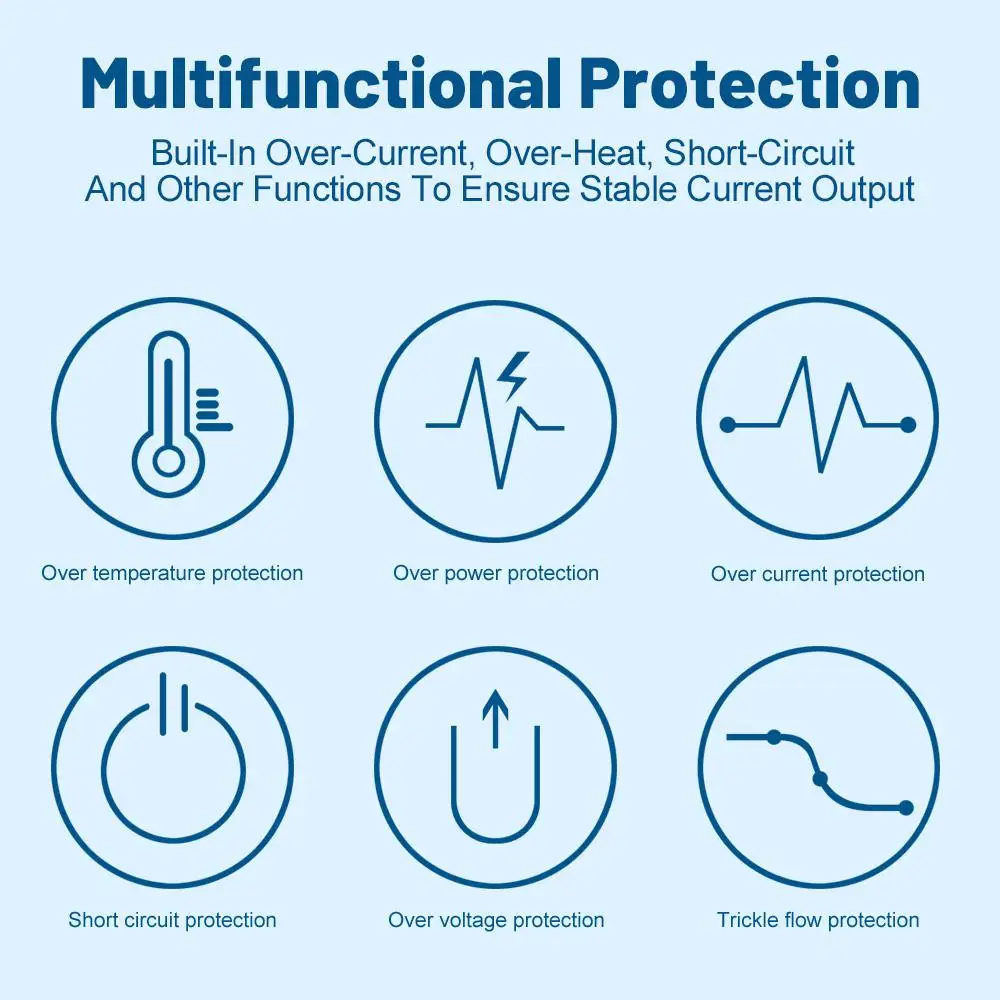 Multifunctional Protection

Built-In Over-Current, Over-Heat, Short-Circuit And Other Functions To Ensure Stable Current Output

Over temperature protection

Over power protection

Over current protection

Short circuit protection

Over voltage protection

Trickle flow protection